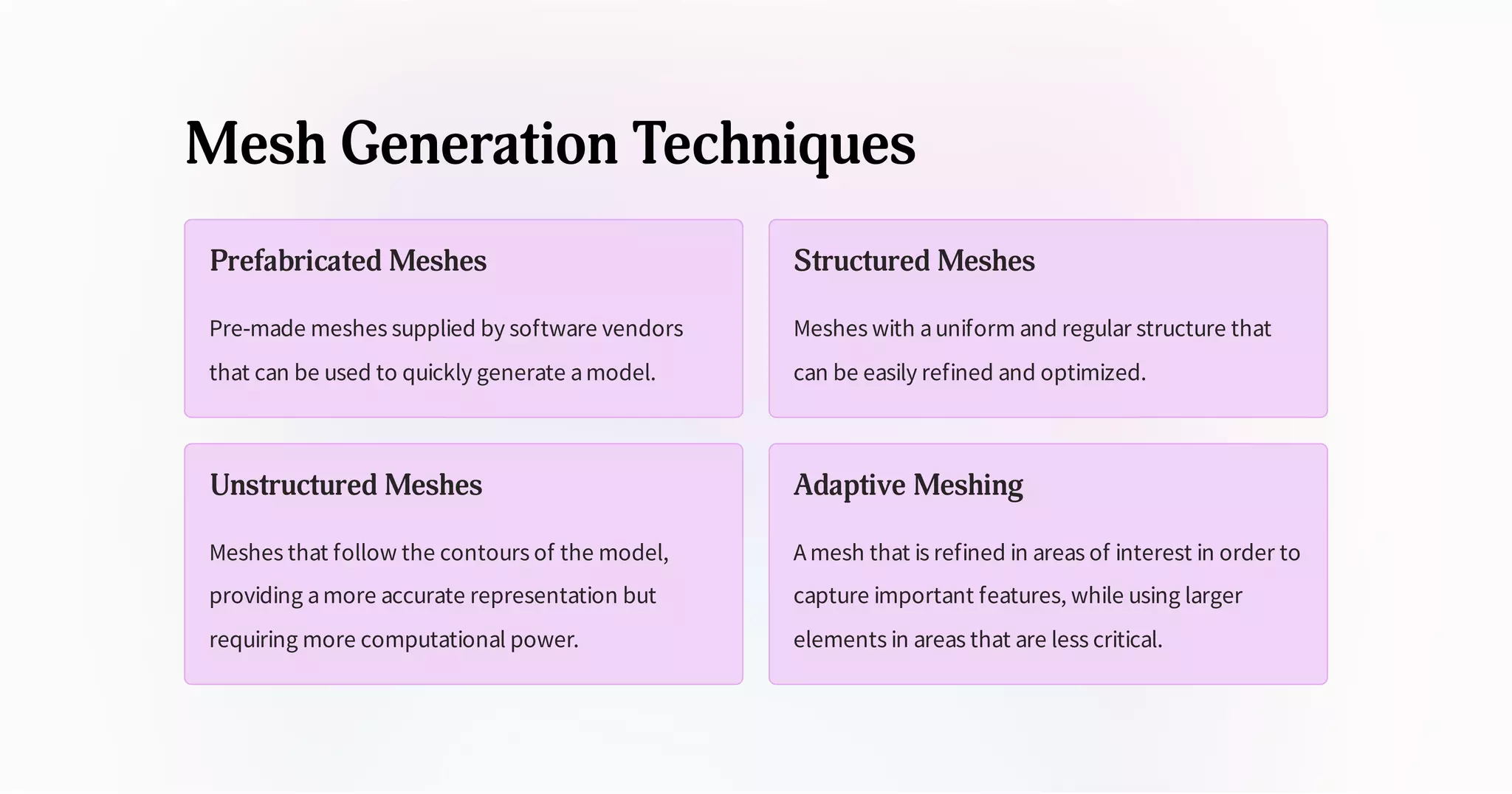 Mesh Generation Techniques

Prefabricated Meshes

Pre-made meshes supplied by software vendors that can be used to quickly generate a model.

Structured Meshes

Meshes with a uniform and regular structure that can be easily refined and optimized.

Unstructured Meshes

Meshes that follow the contours of the model, providing a more accurate representation but requiring more computational power.

Adaptive Meshing

A mesh that is refined in areas of interest in order to capture important features, while using larger elements in areas that are less critical.